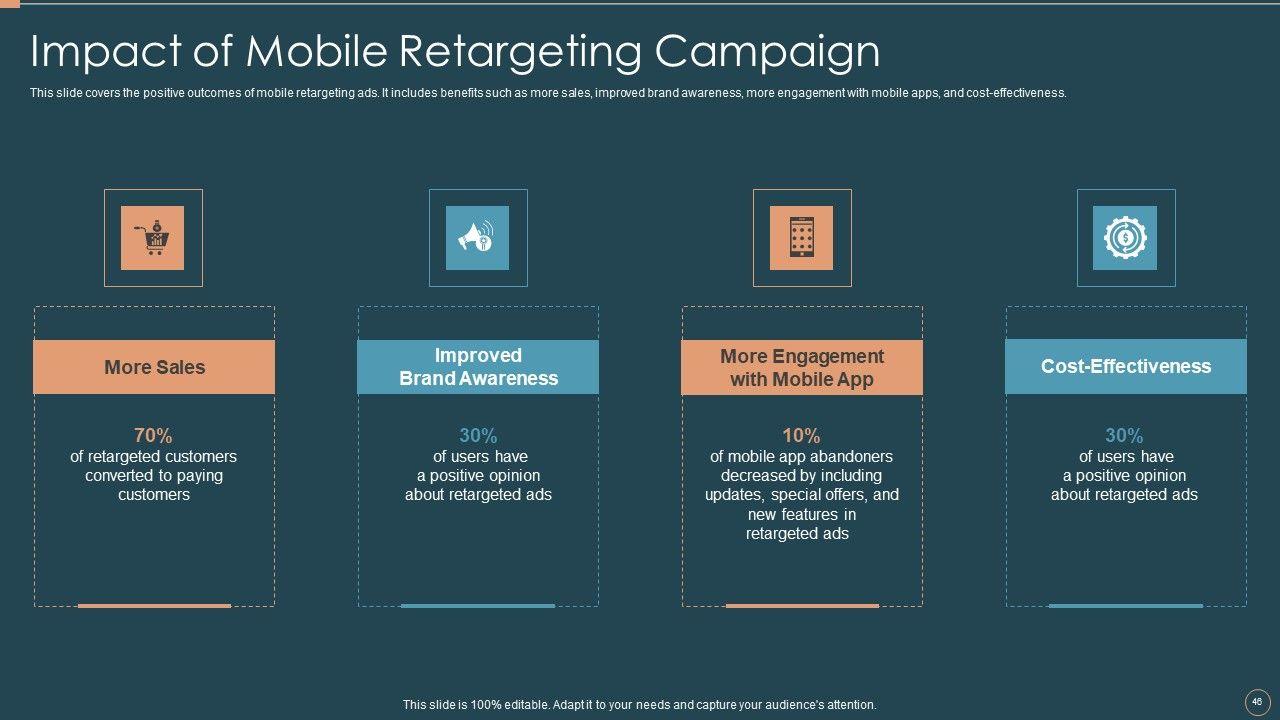 Impact of Mobile Retargeting Campaign

This slide covers the positive outcomes of mobile retargeting ads. It includes benefits such as more sales, improved brand awareness, more engagement with mobile apps, and cost-effectiveness.

More Sales

70%
of retargeted customers converted to paying customers

Improved Brand Awareness

30%
of users have a positive opinion about retargeted ads

More Engagement with Mobile App

10%
of mobile app abandoners decreased by including updates, special offers, and new features in retargeted ads

Cost-Effectiveness

30%
of users have a positive opinion about retargeted ads

This slide is 100% editable. Adapt it to your needs and capture your audience's attention.

46